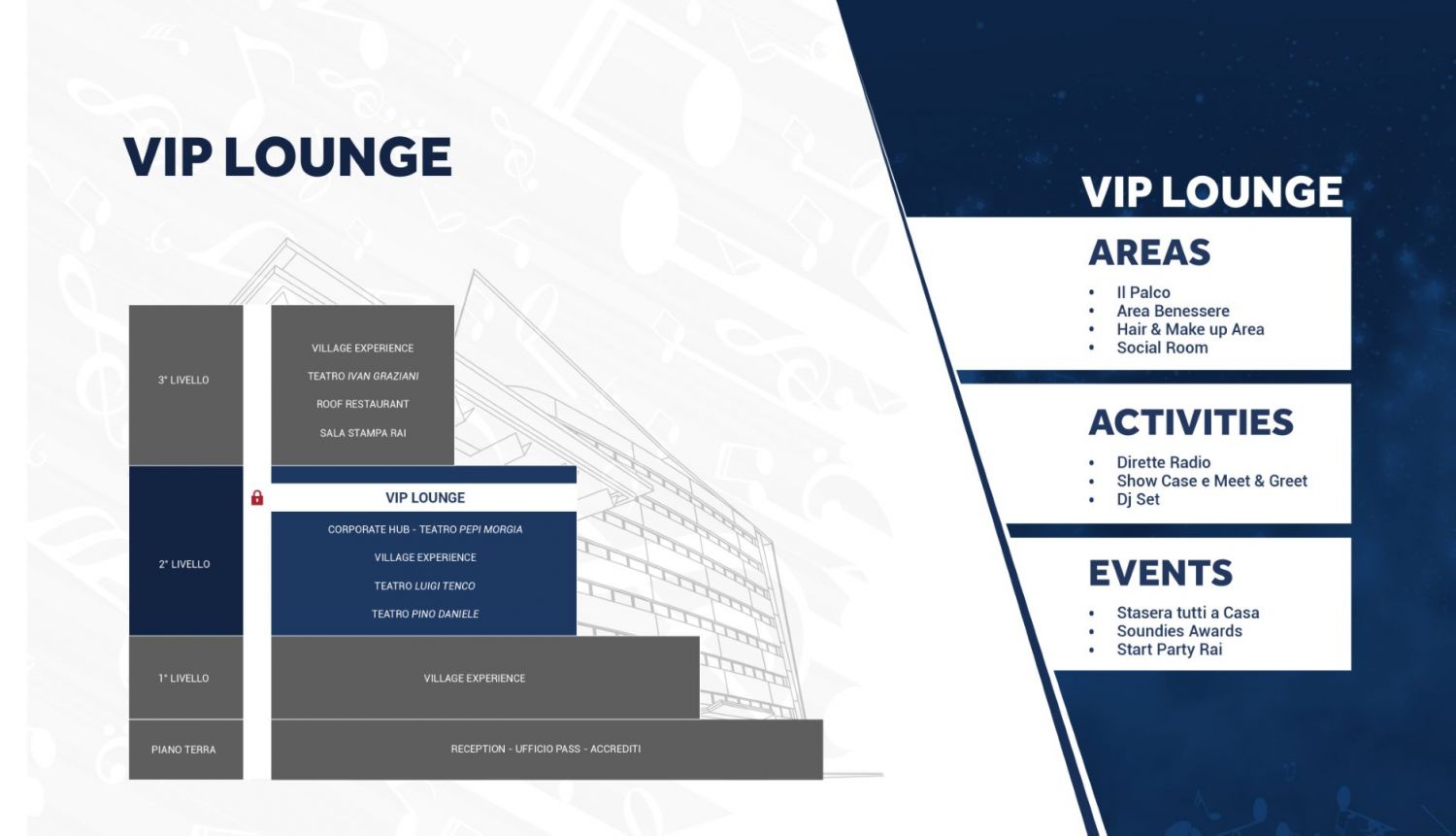 VIP LOUNGE

3° LIVELLO

VILLAGE EXPERIENCE
TEATRO IVAN GRAZIANI
ROOF RESTAURANT
SALA STAMPA RAI

2° LIVELLO

VIP LOUNGE
CORPORATE HUB - TEATRO PEPI MORGIA
VILLAGE EXPERIENCE
TEATRO LUIGI TENCO
TEATRO PINO DANIELE

1° LIVELLO

VILLAGE EXPERIENCE

PIANO TERRA

RECEPTION - UFFICIO PASS - ACCREDITI

VIP LOUNGE

AREAS
• Il Palco
• Area Benessere
• Hair & Make up Area
• Social Room

ACTIVITIES
• Dirette Radio
• Show Case e Meet & Greet
• Dj Set

EVENTS
• Stasera tutti a Casa
• Soundies Awards
• Start Party Rai